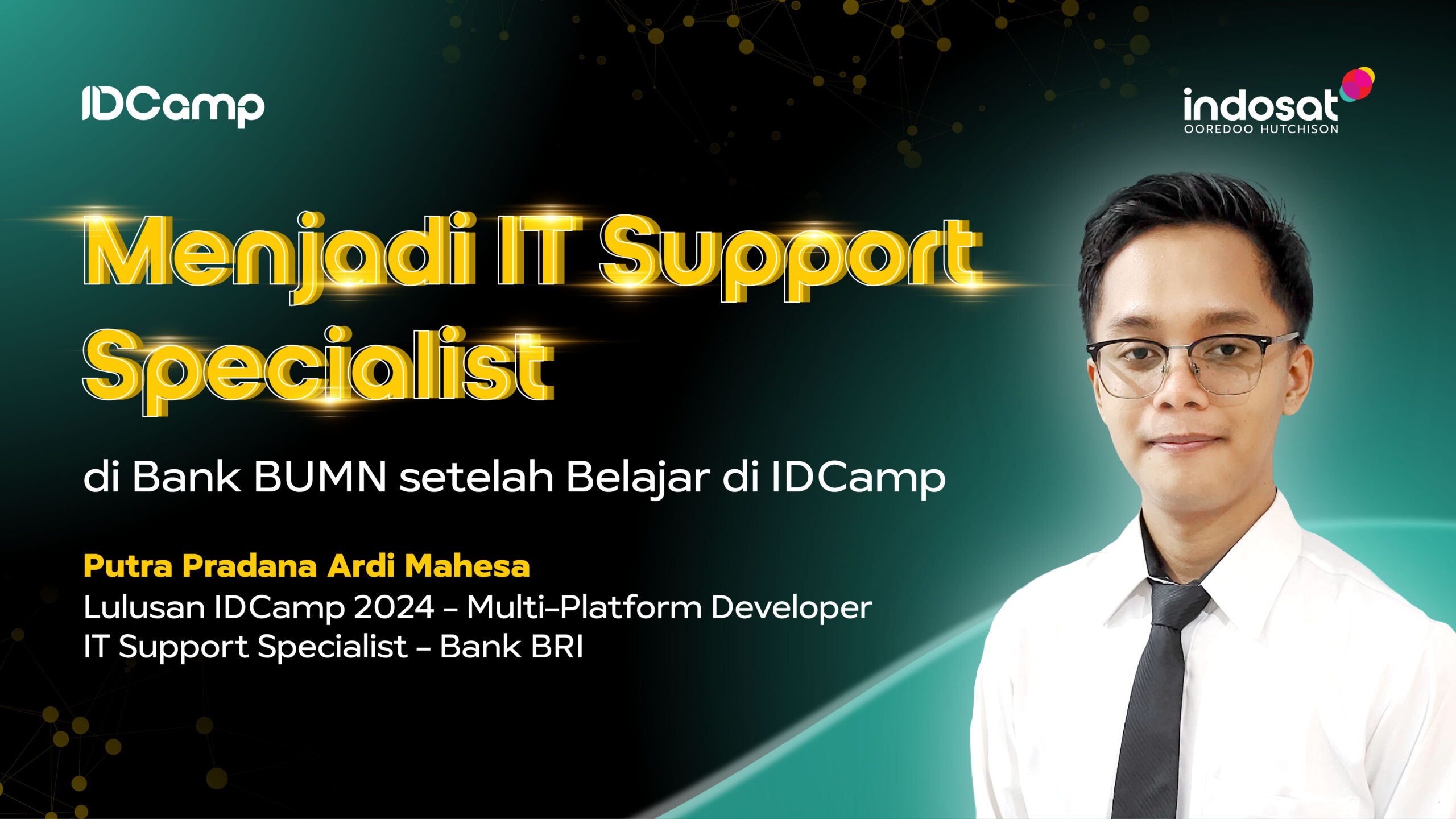 IDCamp

indosat
OOREDOO HUTCHISON

Menjadi IT Support Specialist

di Bank BUMN setelah Belajar di IDCamp

Putra Pradana Ardi Mahesa
Lulusan IDCamp 2024 - Multi-Platform Developer
IT Support Specialist - Bank BRI